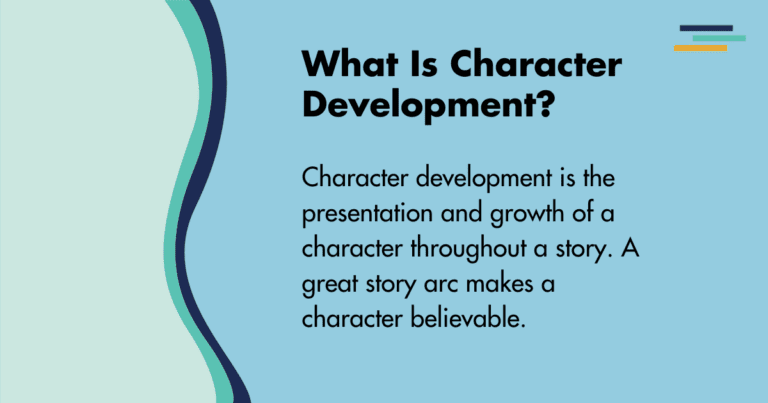 What Is Character Development?

Character development is the presentation and growth of a character throughout a story. A great story arc makes a character believable.